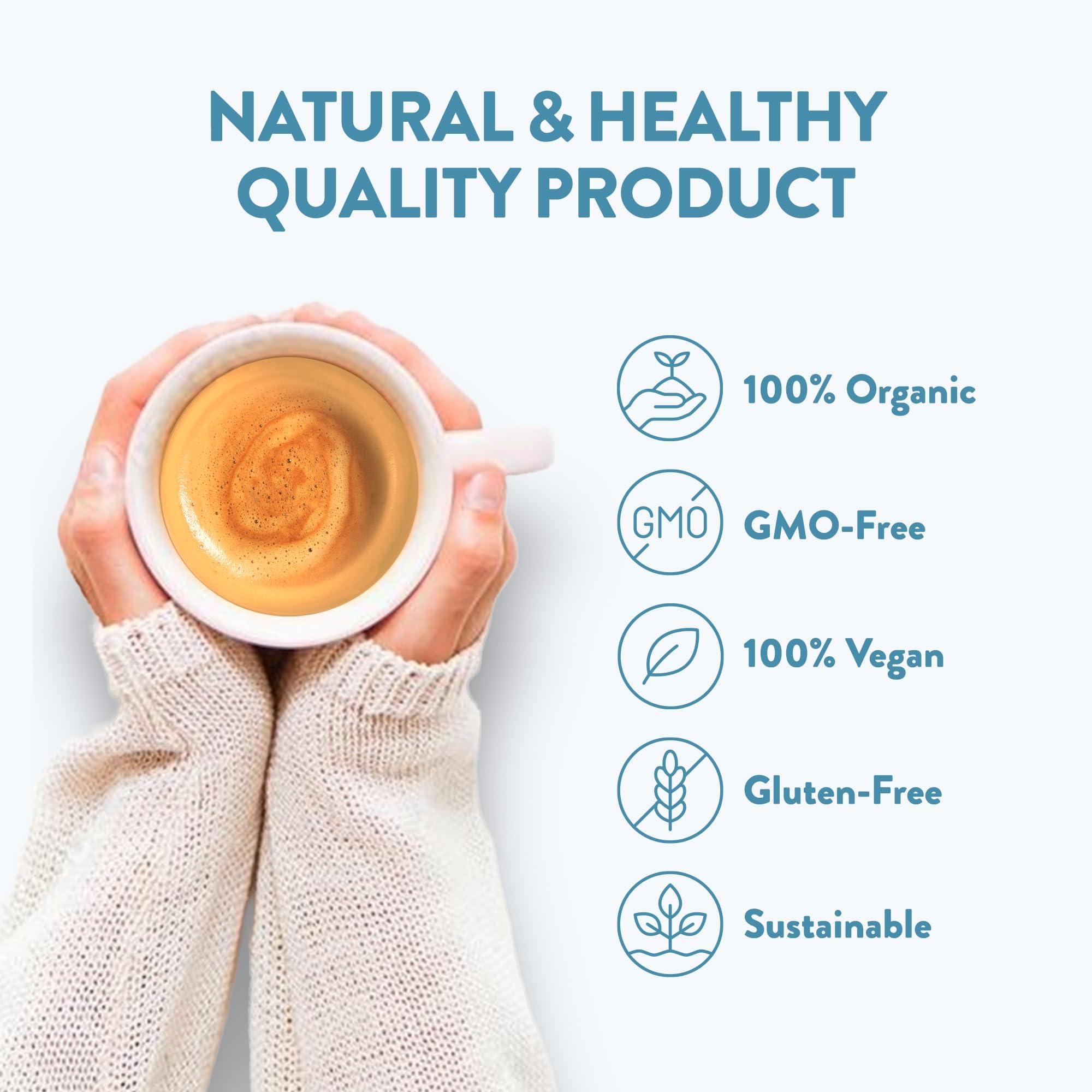 NATURAL & HEALTHY QUALITY PRODUCT

100% Organic

GMO

GMO-Free

100% Vegan

Gluten-Free

Sustainable